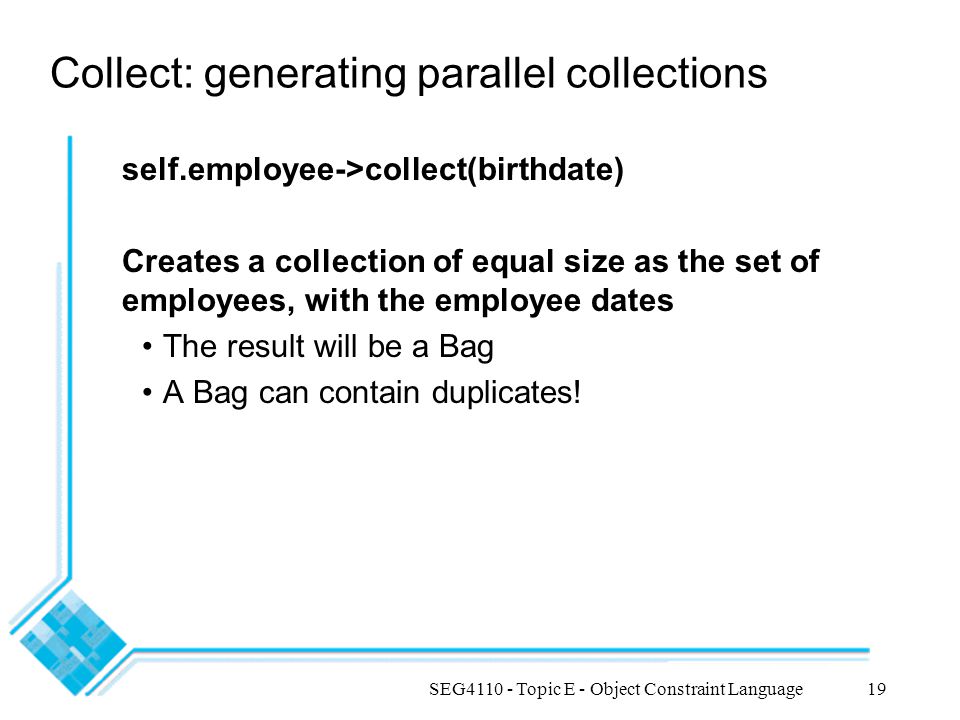 Collect: generating parallel collections

self.employee->collect(birthdate)

Creates a collection of equal size as the set of employees, with the employee dates

• The result will be a Bag
• A Bag can contain duplicates!

SEG4110 - Topic E - Object Constraint Language

19